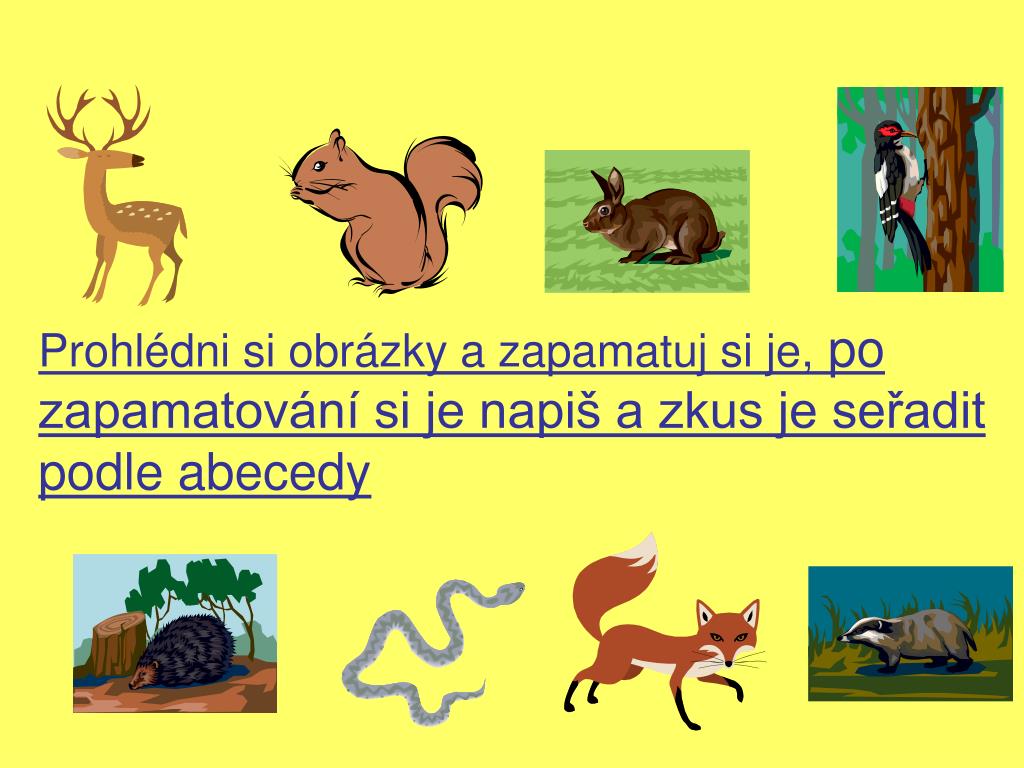 Prohlédni si obrázky a zapamatuj si je, po zapamatování si je napiš a zkus je seřadit podle abecedy